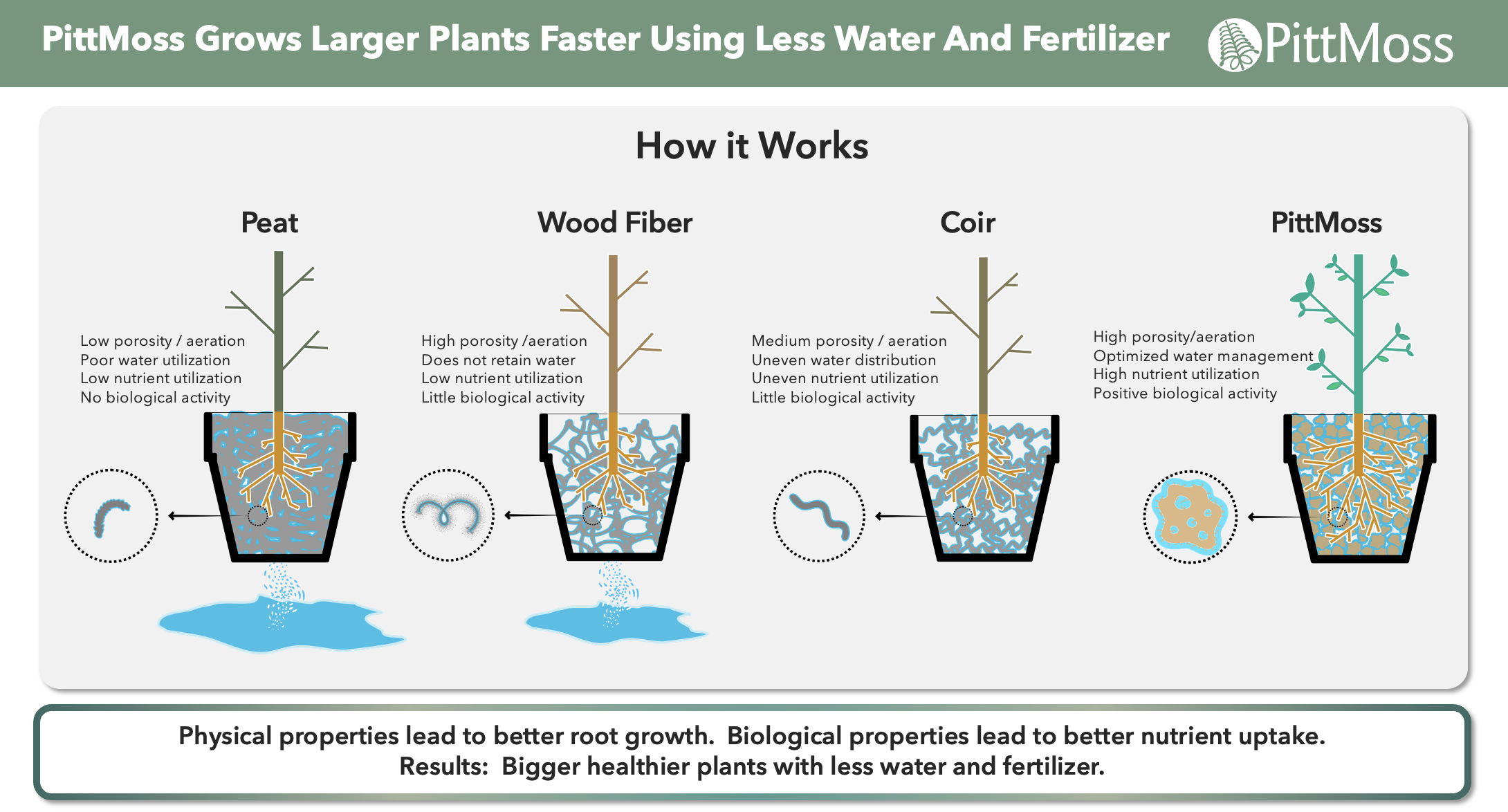 PittMoss Grows Larger Plants Faster Using Less Water And Fertilizer

PittMoss

How it Works

Peat

Low porosity / aeration
Poor water utilization
Low nutrient utilization
No biological activity

Wood Fiber

High porosity /aeration
Does not retain water
Low nutrient utilization
Little biological activity

Coir

Medium porosity / aeration
Uneven water distribution
Uneven nutrient utilization
Little biological activity

PittMoss

High porosity/aeration
Optimized water management
High nutrient utilization
Positive biological activity

Physical properties lead to better root growth. Biological properties lead to better nutrient uptake.
Results: Bigger healthier plants with less water and fertilizer.